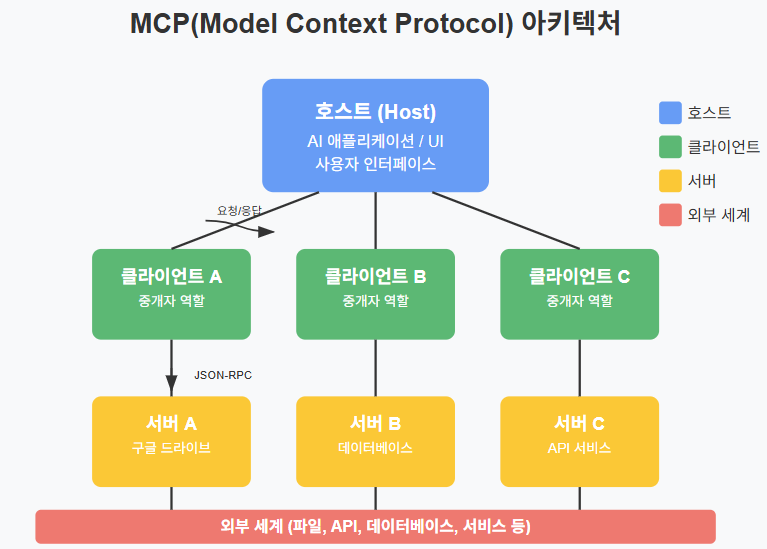 MCP(Model Context Protocol) 아키텍처

호스트 (Host)
AI 애플리케이션 / UI
사용자 인터페이스

호스트
클라이언트
서버
외부 세계

요청/응답

클라이언트 A
중개자 역할

클라이언트 B
중개자 역할

클라이언트 C
중개자 역할

JSON-RPC

서버 A
구글 드라이브

서버 B
데이터베이스

서버 C
API 서비스

외부 세계 (파일, API, 데이터베이스, 서비스 등)